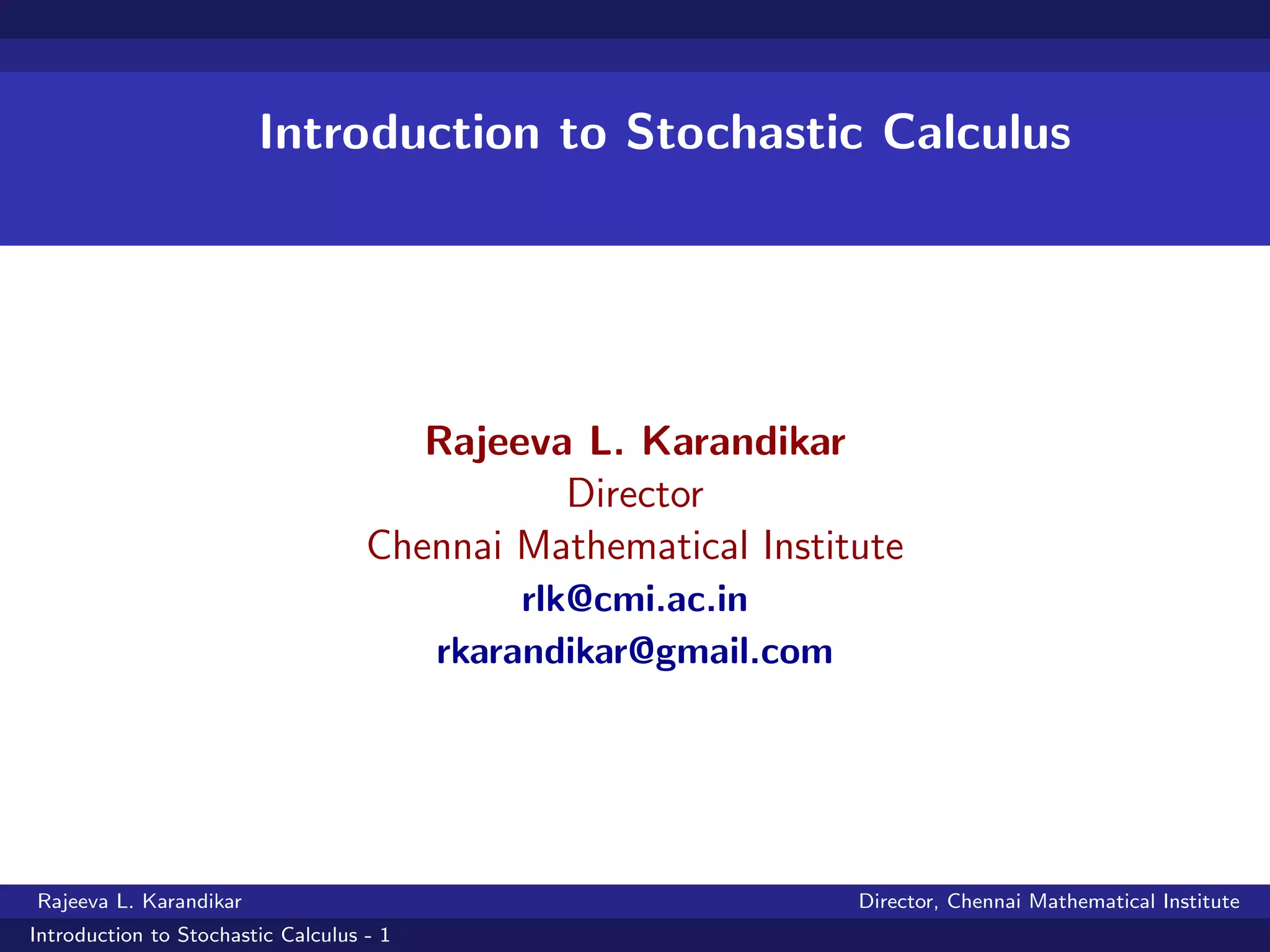 Introduction to Stochastic Calculus

Rajeeva L. Karandikar
Director
Chennai Mathematical Institute
rlk@cmi.ac.in
rkarandikar@gmail.com

Rajeeva L. Karandikar
Director, Chennai Mathematical Institute
Introduction to Stochastic Calculus - 1